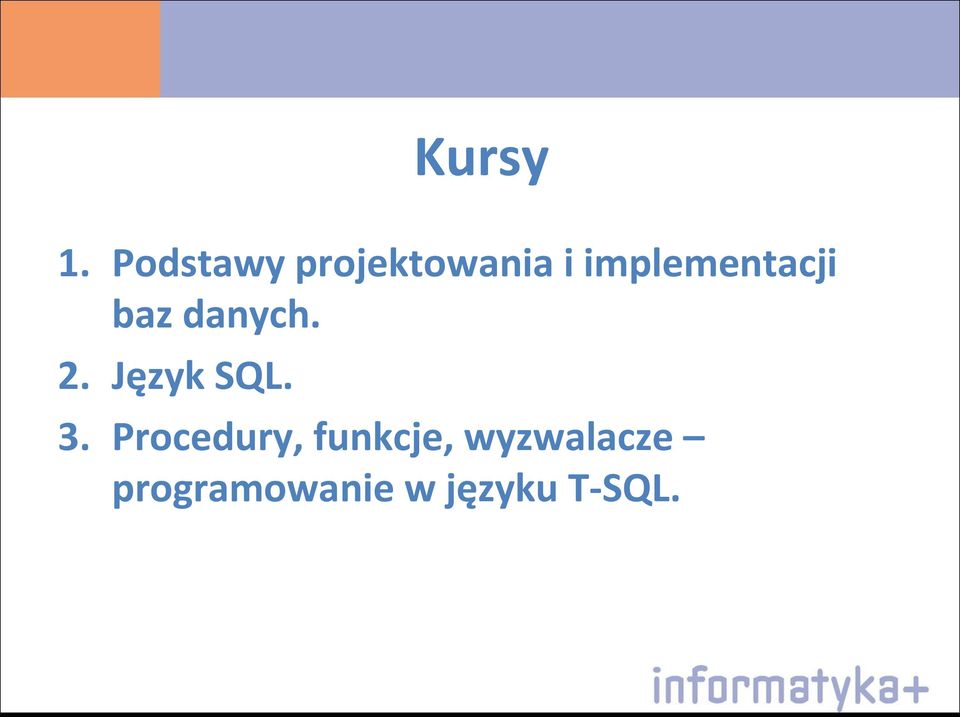 Kursy

1. Podstawy projektowania i implementacji baz danych.
2. Język SQL.
3. Procedury, funkcje, wyzwalacze – programowanie w języku T-SQL.

informatyka+